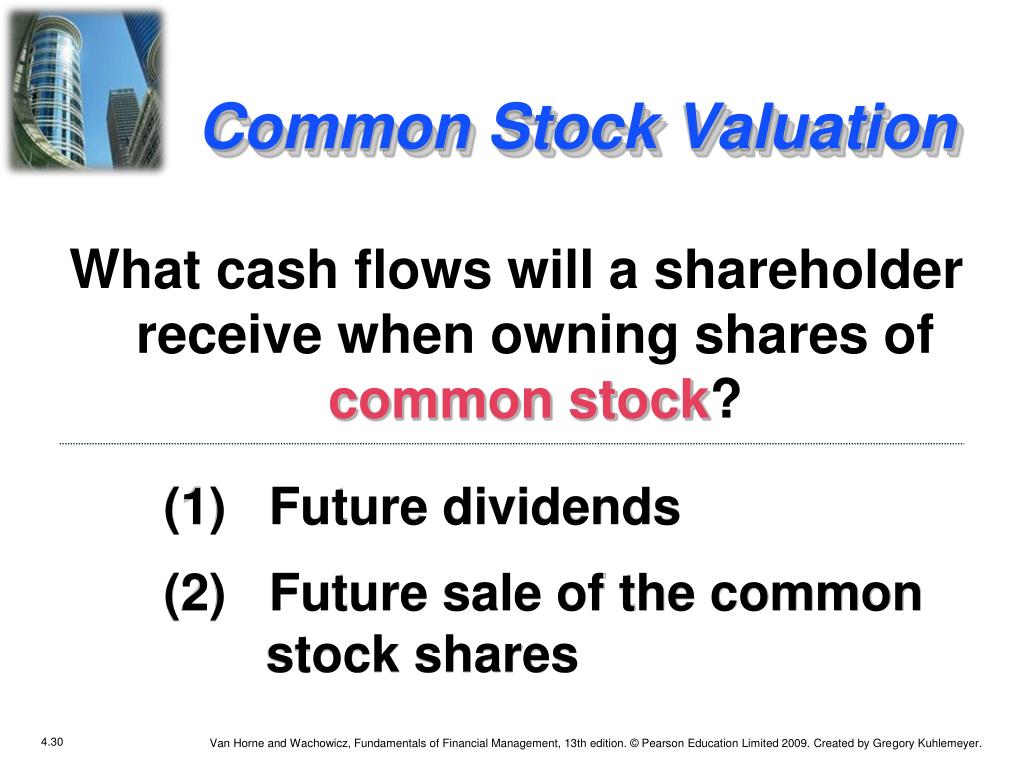 Common Stock Valuation

What cash flows will a shareholder receive when owning shares of common stock?

(1) Future dividends

(2) Future sale of the common stock shares

4.30

Van Horne and Wachowicz, Fundamentals of Financial Management, 13th edition. © Pearson Education Limited 2009. Created by Gregory Kuhlemeyer.